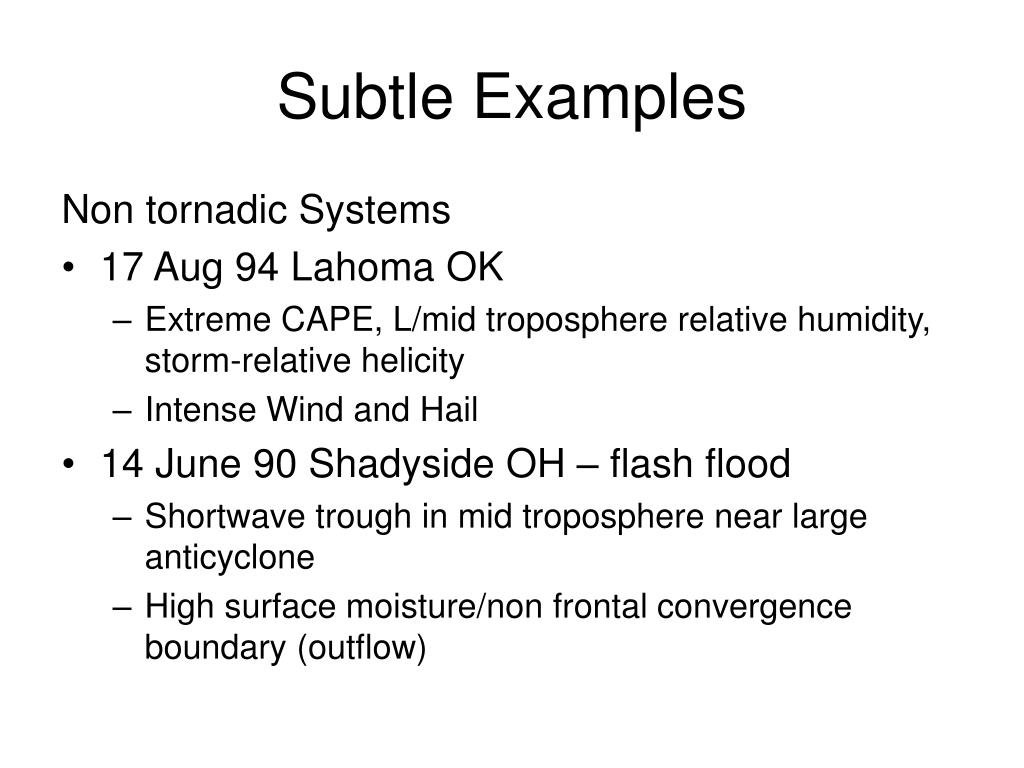 Subtle Examples

Non tornadic Systems

• 17 Aug 94 Lahoma OK
  – Extreme CAPE, L/mid troposphere relative humidity, storm-relative helicity
  – Intense Wind and Hail
• 14 June 90 Shadyside OH – flash flood
  – Shortwave trough in mid troposphere near large anticyclone
  – High surface moisture/non frontal convergence boundary (outflow)